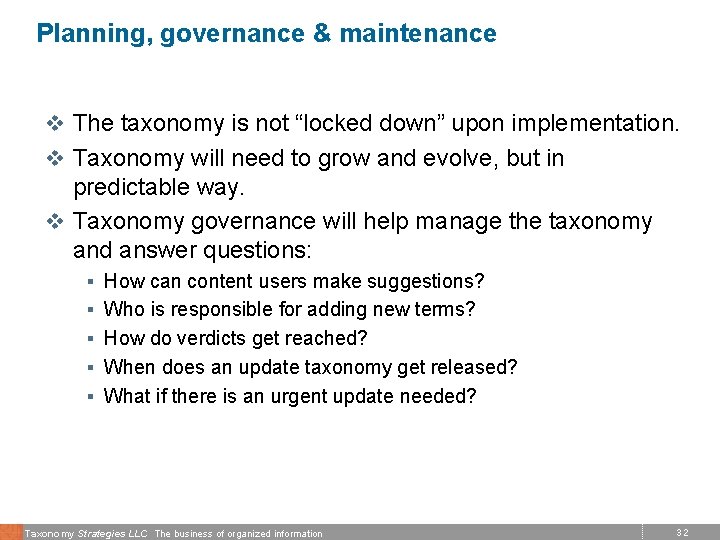 Planning, governance & maintenance

❖ The taxonomy is not “locked down” upon implementation.

❖ Taxonomy will need to grow and evolve, but in predictable way.

❖ Taxonomy governance will help manage the taxonomy and answer questions:

▪ How can content users make suggestions?
▪ Who is responsible for adding new terms?
▪ How do verdicts get reached?
▪ When does an update taxonomy get released?
▪ What if there is an urgent update needed?

Taxonomy Strategies LLC The business of organized information

32